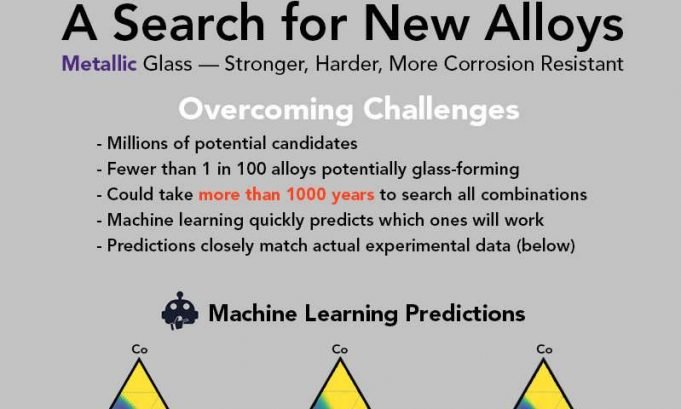 A Search for New Alloys

Metallic Glass — Stronger, Harder, More Corrosion Resistant

Overcoming Challenges

- Millions of potential candidates
- Fewer than 1 in 100 alloys potentially glass-forming
- Could take more than 1000 years to search all combinations
- Machine learning quickly predicts which ones will work
- Predictions closely match actual experimental data (below)

Machine Learning Predictions

Co

Co

Co